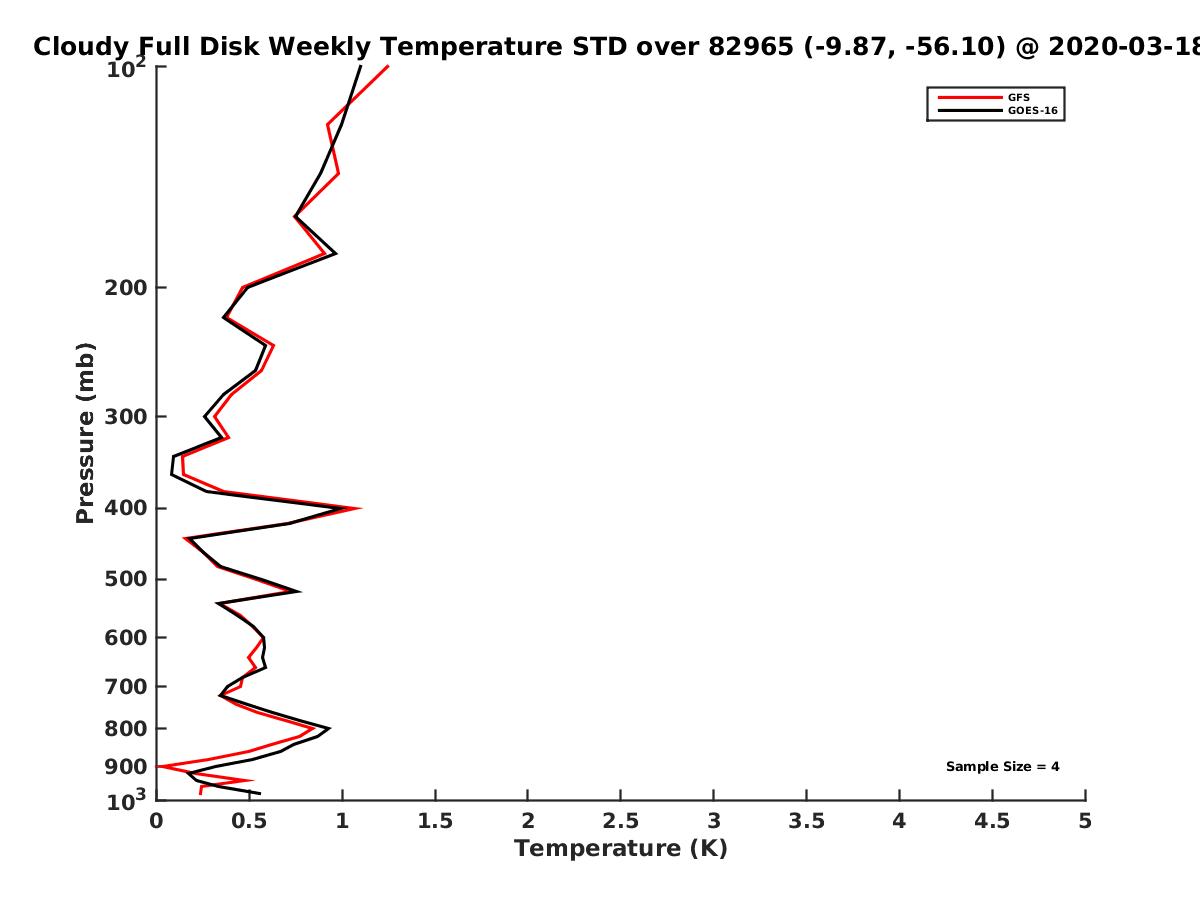 Cloudy Full Disk Weekly Temperature STD over 82965 (-9.87, -56.10) @ 2020-03-18

GFS
GOES-16

Pressure (mb)

$10^2$
200
300
400
500
600
700
800
900
$10^3$

Sample Size = 4

0
0.5
1
1.5
2
2.5
3
3.5
4
4.5
5
Temperature (K)